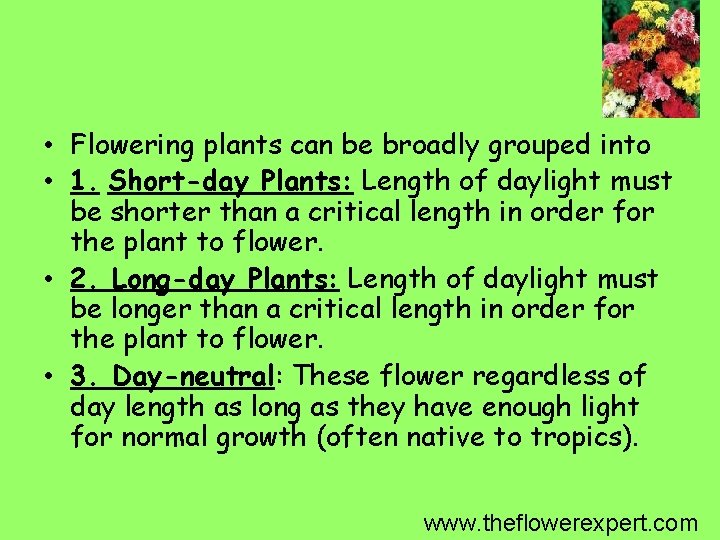 • Flowering plants can be broadly grouped into

• 1. Short-day Plants: Length of daylight must be shorter than a critical length in order for the plant to flower.

• 2. Long-day Plants: Length of daylight must be longer than a critical length in order for the plant to flower.

• 3. Day-neutral: These flower regardless of day length as long as they have enough light for normal growth (often native to tropics).

www.theflowerexpert.com